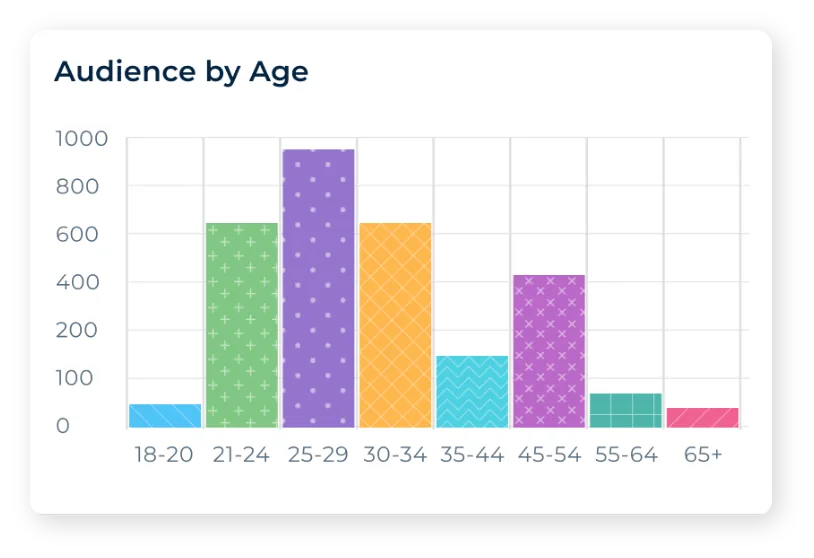 Audience by Age

1000
800
600
400
200
100
0

18-20
21-24
25-29
30-34
35-44
45-54
55-64
65+